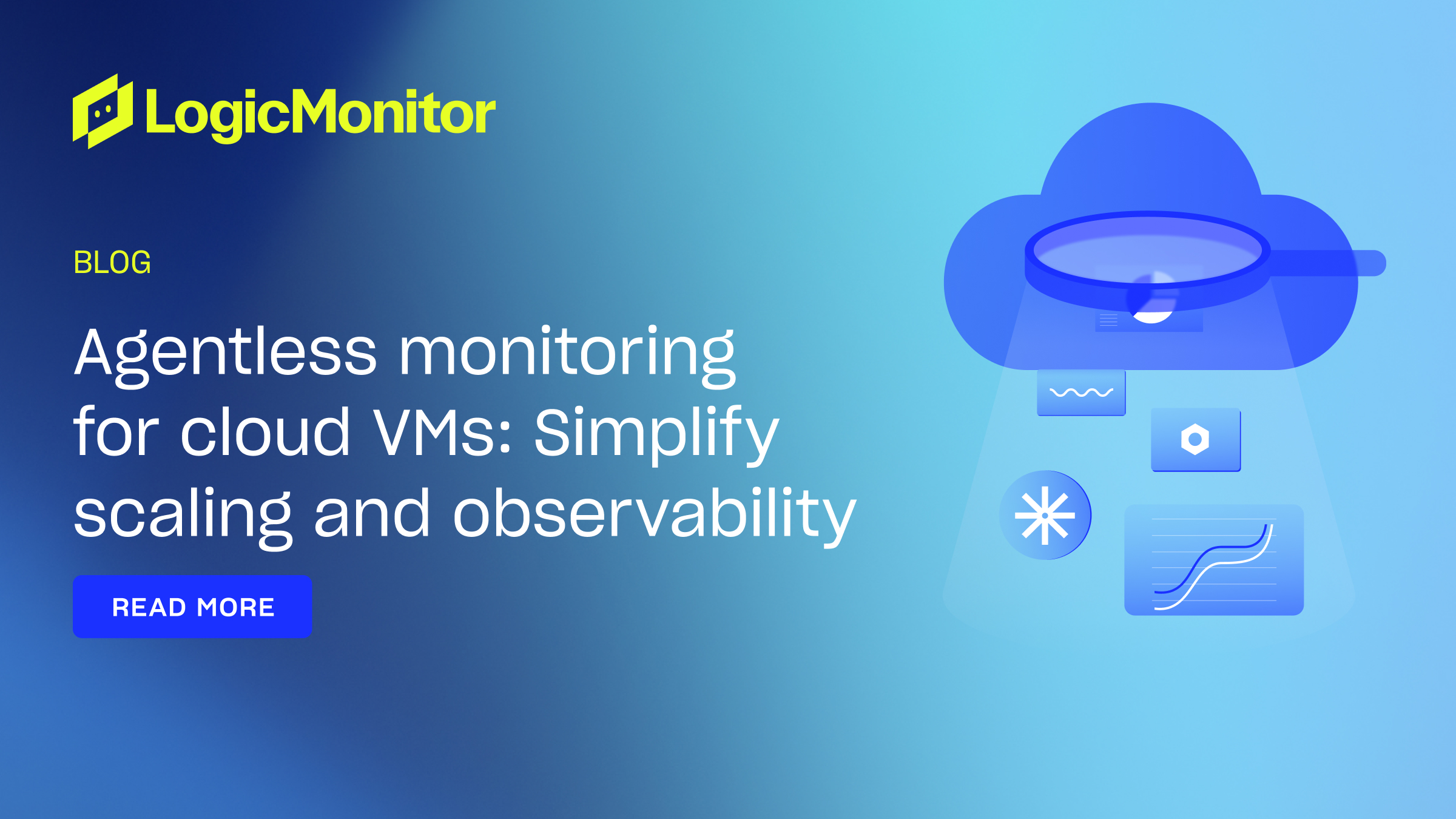 LogicMonitor

BLOG

Agentless monitoring for cloud VMs: Simplify scaling and observability

READ MORE